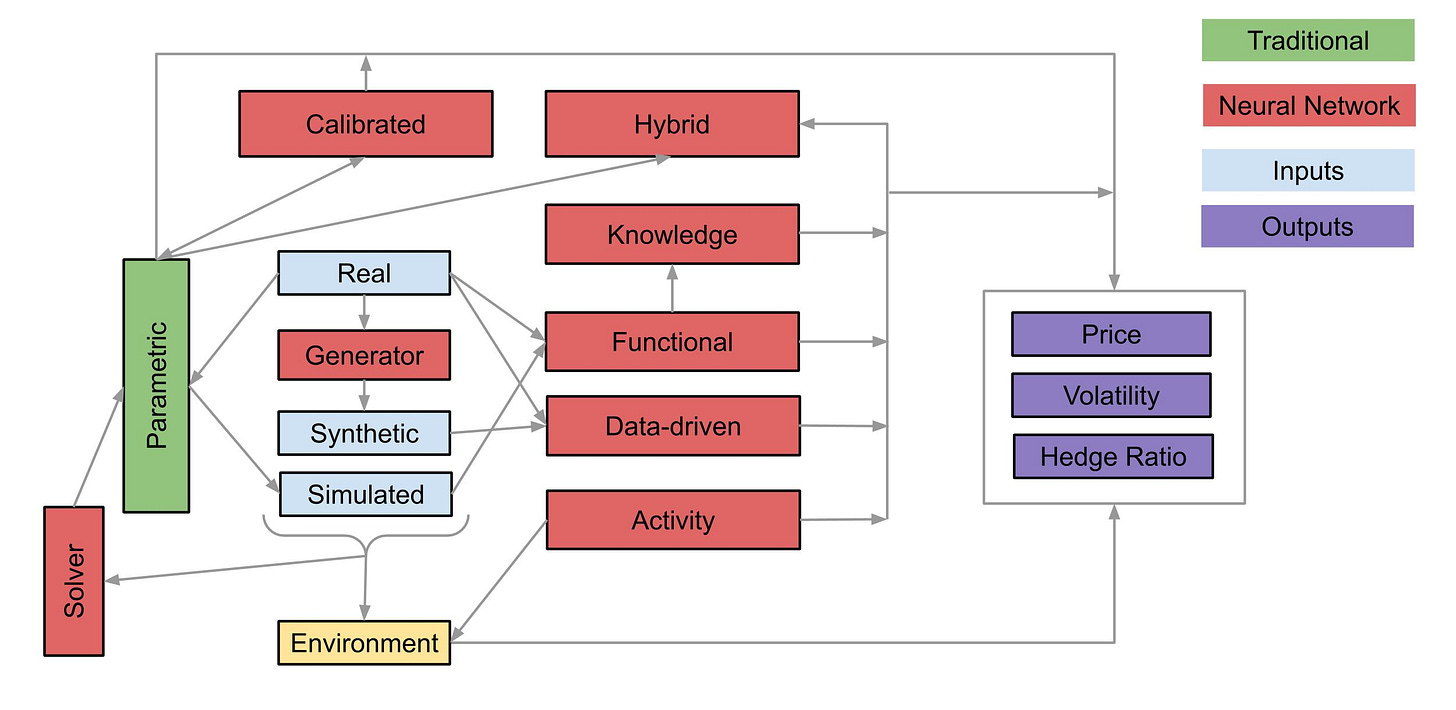 Traditional
Neural Network
Inputs
Outputs

Calibrated
Hybrid
Knowledge
Parametric
Real
Generator
Synthetic
Simulated
Functional
Data-driven
Activity
Solver
Environment

Price
Volatility
Hedge Ratio